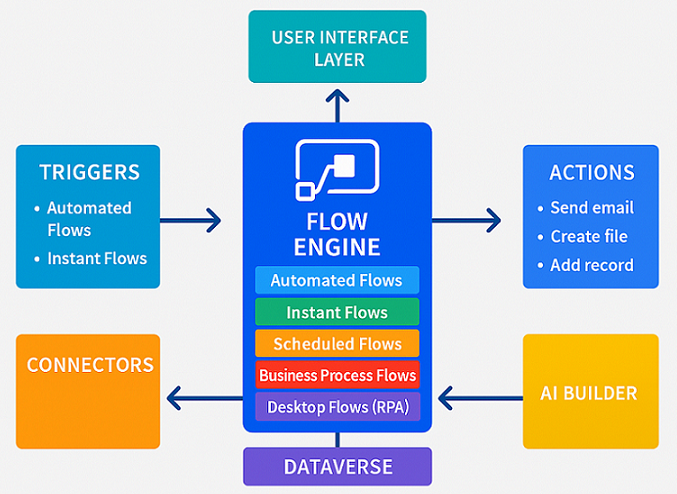 USER INTERFACE LAYER

TRIGGERS
• Automated Flows
• Instant Flows

FLOW ENGINE
Automated Flows
Instant Flows
Scheduled Flows
Business Process Flows
Desktop Flows (RPA)

ACTIONS
• Send email
• Create file
• Add record

CONNECTORS

AI BUILDER

DATAVERSE